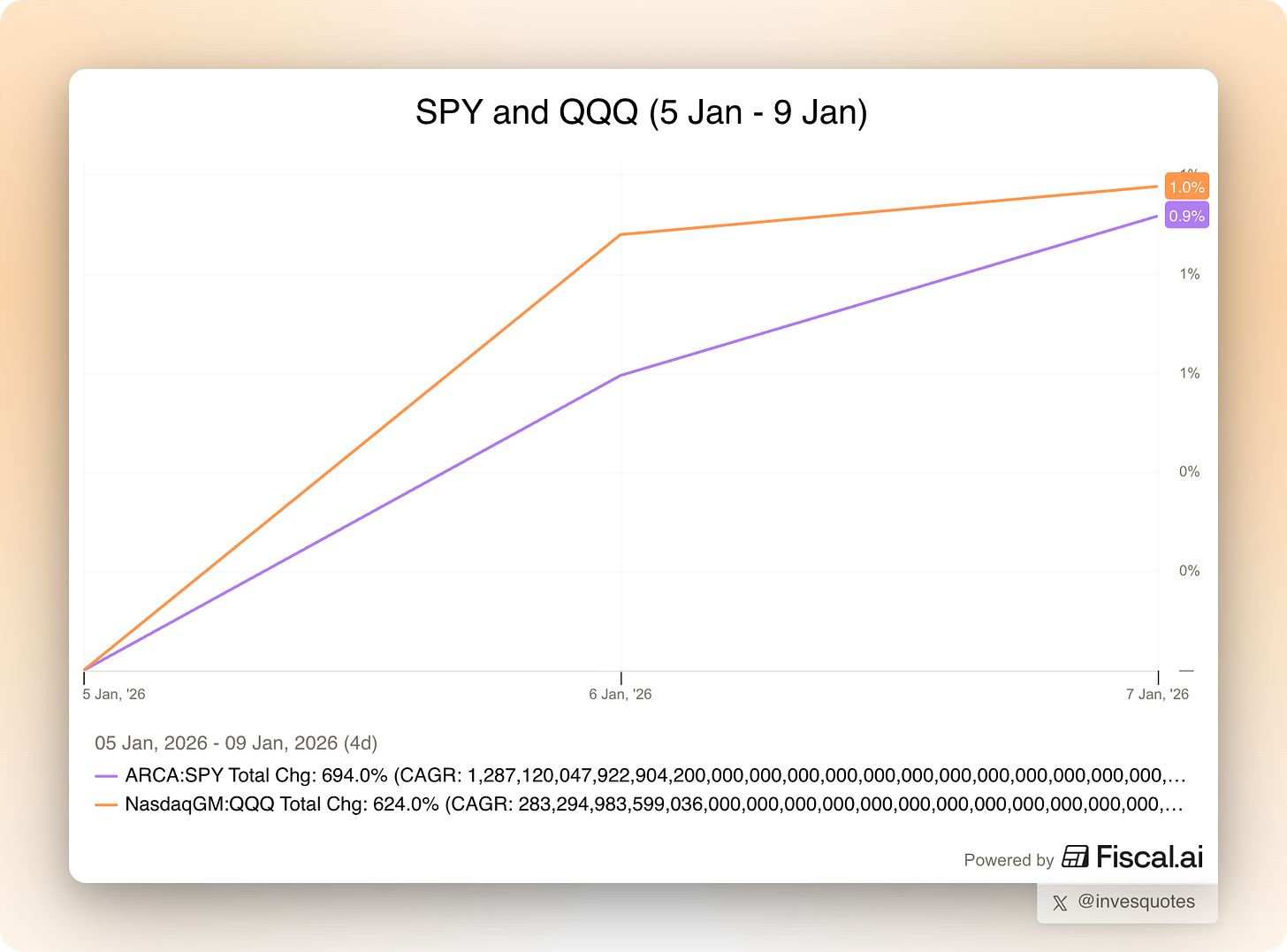 SPY and QQQ (5 Jan - 9 Jan)

1.0%
0.9%
1%
1%
0%
0%

5 Jan, '26
6 Jan, '26
7 Jan, '26

05 Jan, 2026 - 09 Jan, 2026 (4d)
ARCA:SPY Total Chg: 694.0% (CAGR: 1,287,120,047,922,904,200,000,000,000,000,000,000,000,000,000,000,000,000,…
NasdaqGM:QQQ Total Chg: 624.0% (CAGR: 283,294,983,599,036,000,000,000,000,000,000,000,000,000,000,000,000,…

Powered by Fiscal.ai

@invesquotes